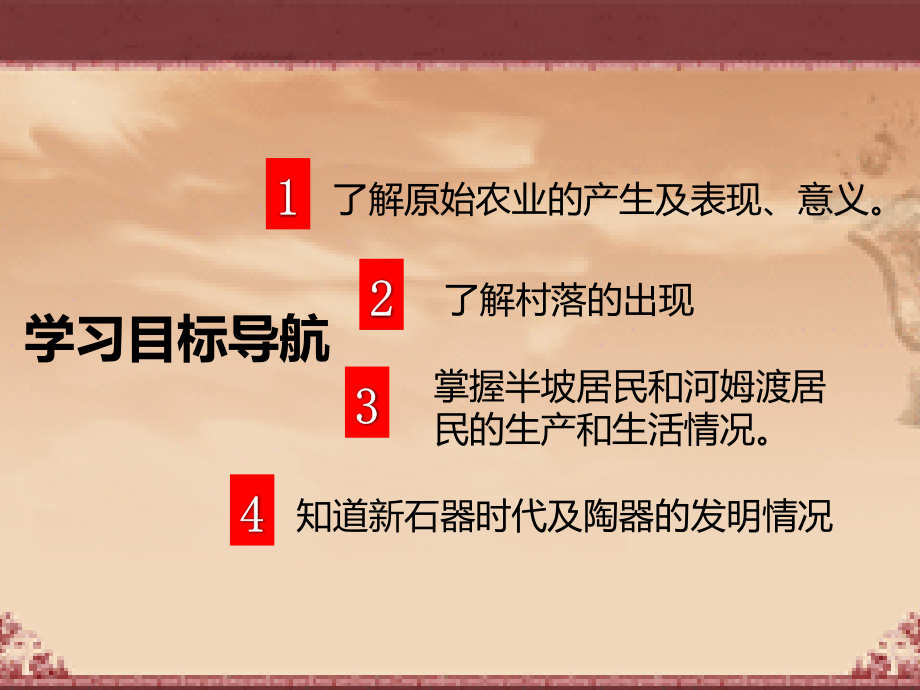 学习目标导航

1 了解原始农业的产生及表现、意义。

2 了解村落的出现

3 掌握半坡居民和河姆渡居民的生产和生活情况。

4 知道新石器时代及陶器的发明情况